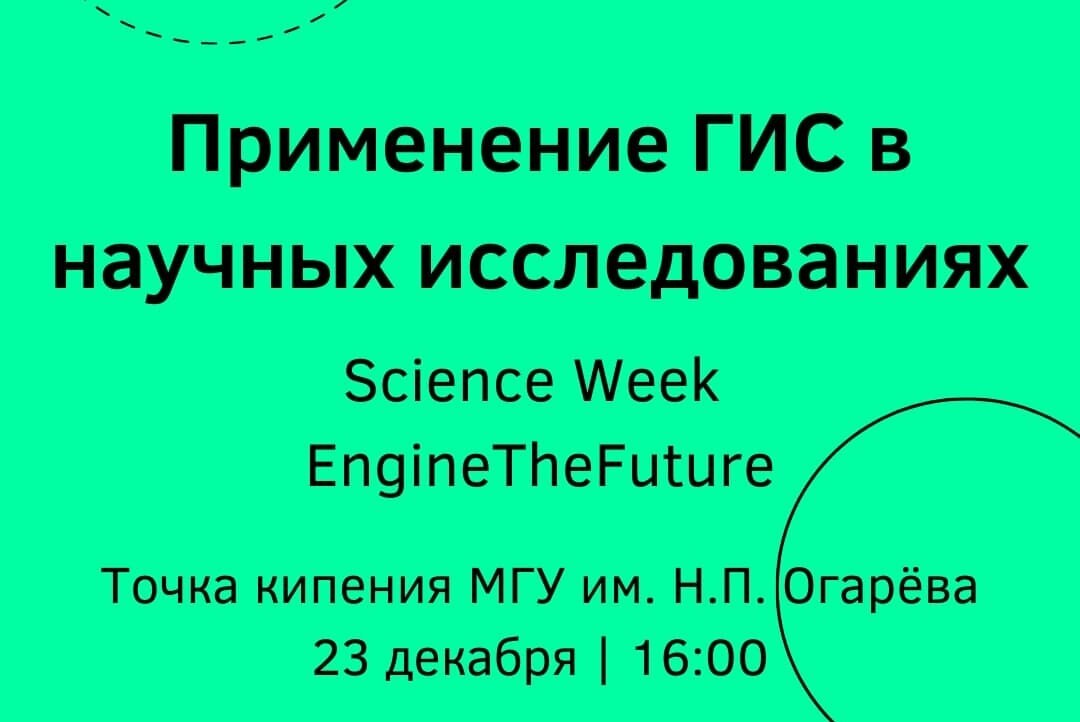 Применение ГИС в научных исследованиях

Science Week
EngineTheFuture

Точка кипения МГУ им. Н.П. Огарёва
23 декабря | 16:00